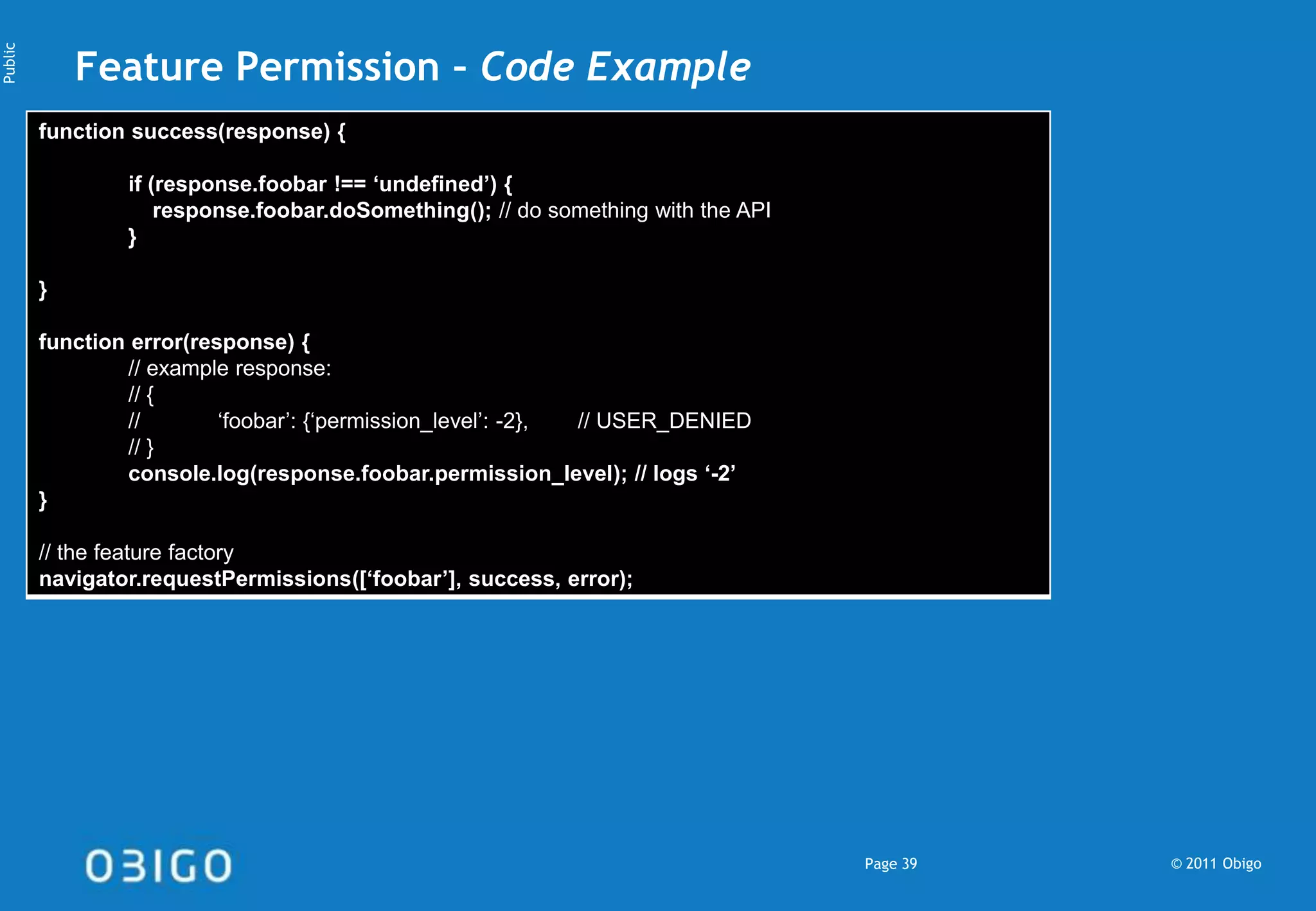 Public

Feature Permission - Code Example

function success(response) {

if (response.foobar !== ‘undefined’) {
response.foobar.doSomething(); // do something with the API
}

}

function error(response) {
// example response:
// {
// ‘foobar’: {‘permission_level’: -2}, // USER_DENIED
// }
console.log(response.foobar.permission_level); // logs ‘-2’
}

// the feature factory
navigator.requestPermissions([‘foobar’], success, error);

OBIGO

Page 39

© 2011 Obigo